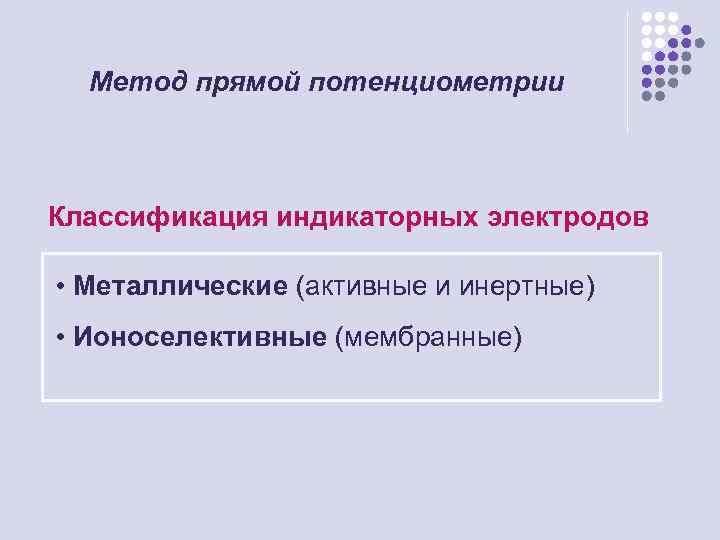 Метод прямой потенциометрии

Классификация индикаторных электродов

• Металлические (активные и инертные)

• Ионоселективные (мембранные)